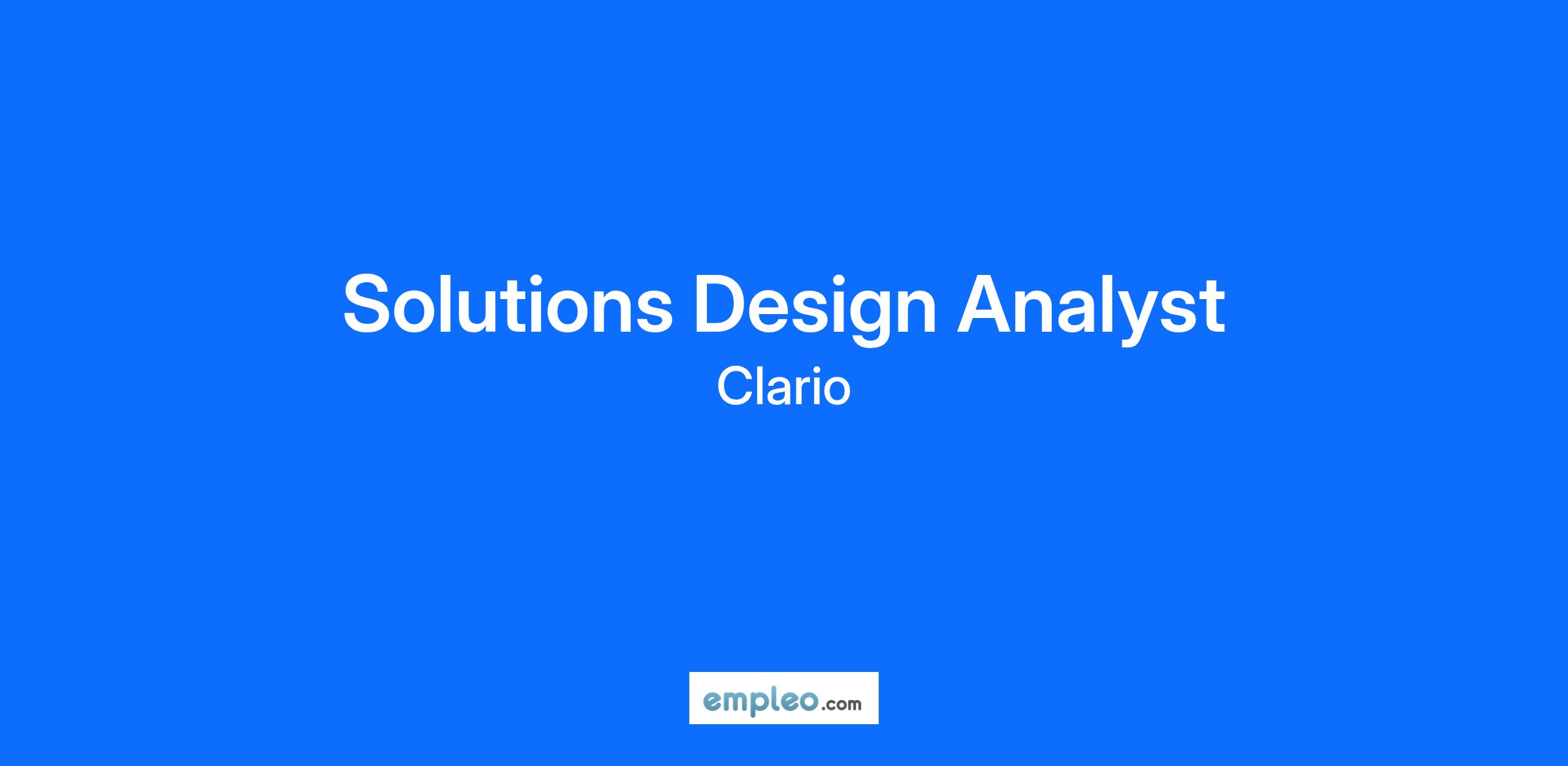 Solutions Design Analyst
Clario

empleo.com